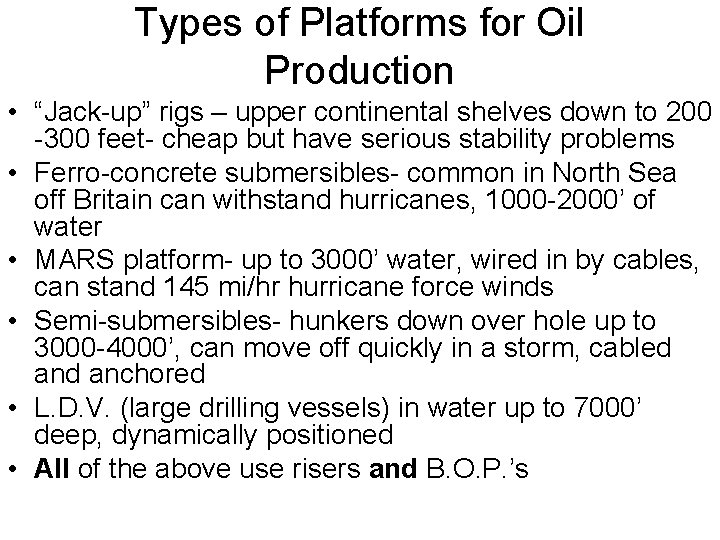 Types of Platforms for Oil Production

• "Jack-up" rigs – upper continental shelves down to 200 -300 feet- cheap but have serious stability problems
• Ferro-concrete submersibles- common in North Sea off Britain can withstand hurricanes, 1000-2000' of water
• MARS platform- up to 3000' water, wired in by cables, can stand 145 mi/hr hurricane force winds
• Semi-submersibles- hunkers down over hole up to 3000-4000', can move off quickly in a storm, cabled and anchored
• L.D.V. (large drilling vessels) in water up to 7000' deep, dynamically positioned
• All of the above use risers and B.O.P.'s